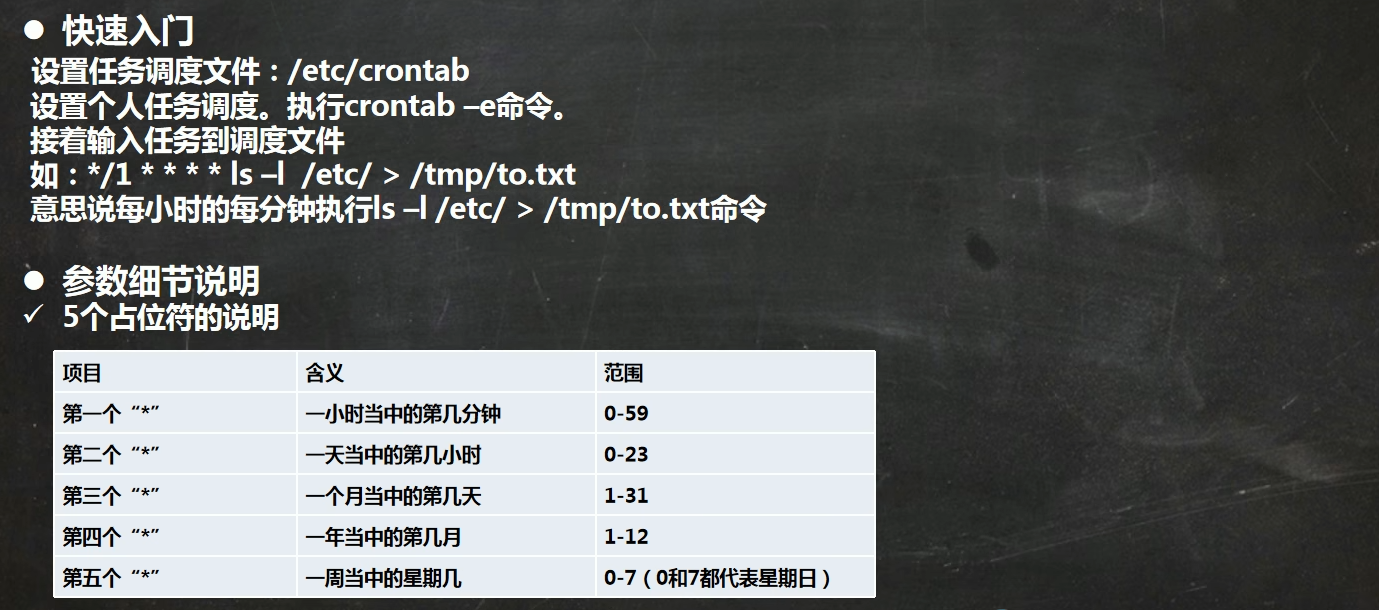 ● 快速入门
设置任务调度文件：/etc/crontab
设置个人任务调度。执行crontab –e命令。
接着输入任务到调度文件
如：*/1 * * * * ls –l /etc/ > /tmp/to.txt
意思说每小时的每分钟执行ls –l /etc/ > /tmp/to.txt命令

● 参数细节说明
✓ 5个占位符的说明

| 项目 | 含义 | 范围 |
|---|---|---|
| 第一个“*” | 一小时当中的第几分钟 | 0-59 |
| 第二个“*” | 一天当中的第几小时 | 0-23 |
| 第三个“*” | 一个月当中的第几天 | 1-31 |
| 第四个“*” | 一年当中的第几月 | 1-12 |
| 第五个“*” | 一周当中的星期几 | 0-7（0和7都代表星期日） |